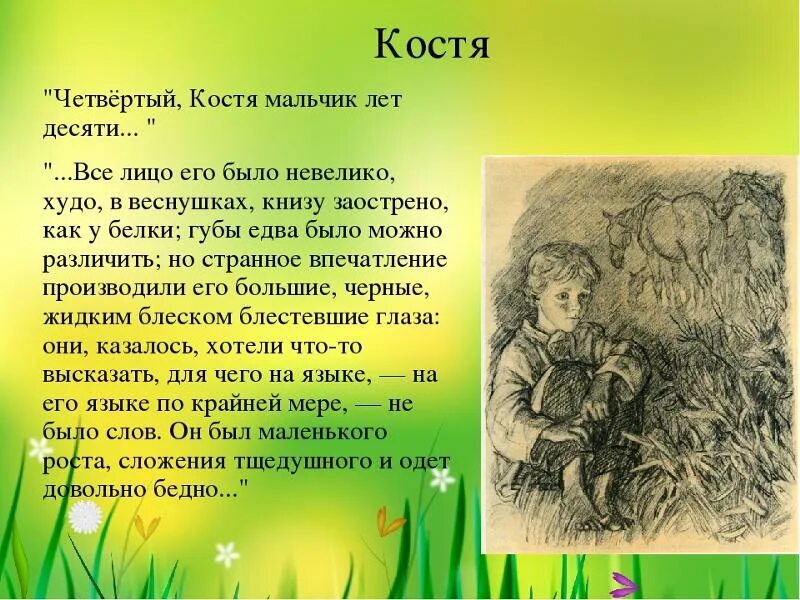 Костя

"Четвёртый, Костя мальчик лет десяти... "

"...Все лицо его было невелико, худо, в веснушках, книзу заострено, как у белки; губы едва было можно различить; но странное впечатление производили его большие, черные, жидким блеском блестевшие глаза: они, казалось, хотели что-то высказать, для чего на языке, — на его языке по крайней мере, — не было слов. Он был маленького роста, сложения тщедушного и одет довольно бедно..."